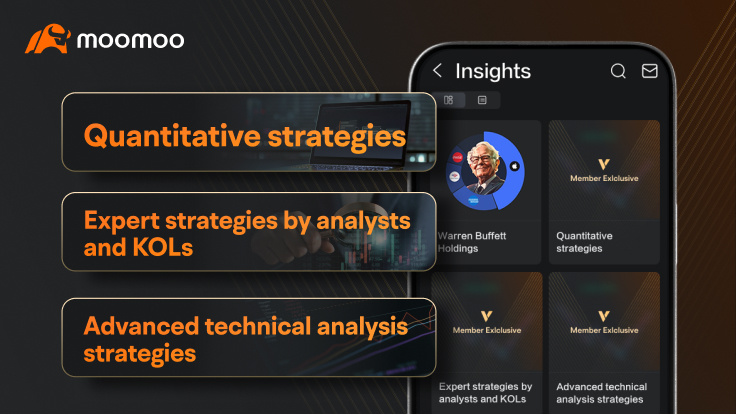 moomoo

Quantitative strategies

Expert strategies by analysts and KOLs

Advanced technical analysis strategies

Insights

Warren Buffett Holdings

Member Exlclusive

Quantitative strategies

Member Exlclusive

Expert strategies by analysts and KOLs

Member Exlclusive

Advanced technical analysis strategies